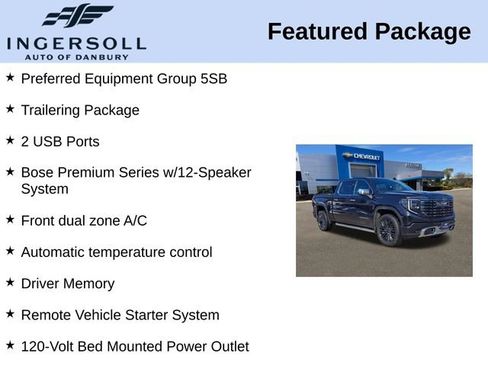 INGERSOLL
AUTO OF DANBURY

Featured Package

★ Preferred Equipment Group 5SB

★ Trailering Package

★ 2 USB Ports

★ Bose Premium Series w/12-Speaker System

★ Front dual zone A/C

★ Automatic temperature control

★ Driver Memory

★ Remote Vehicle Starter System

★ 120-Volt Bed Mounted Power Outlet

CHEVROLET